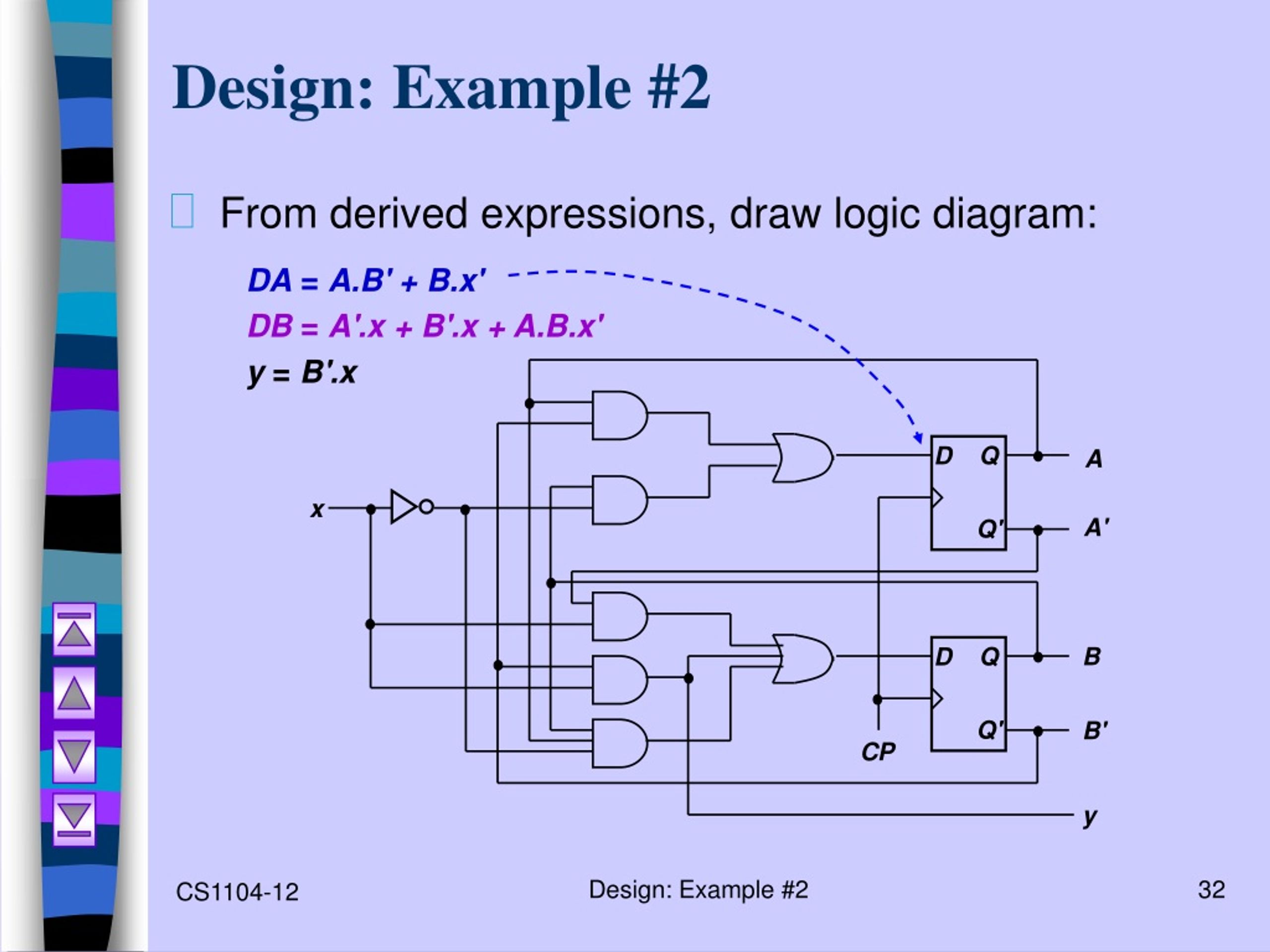 Design: Example #2

From derived expressions, draw logic diagram:

$DA = A.B' + B.x'$
$DB = A'.x + B'.x + A.B.x'$
$y = B'.x$

x

D Q
Q'
A
A'

D Q
Q'
B
B'

CP

y

CS1104-12

Design: Example #2

32